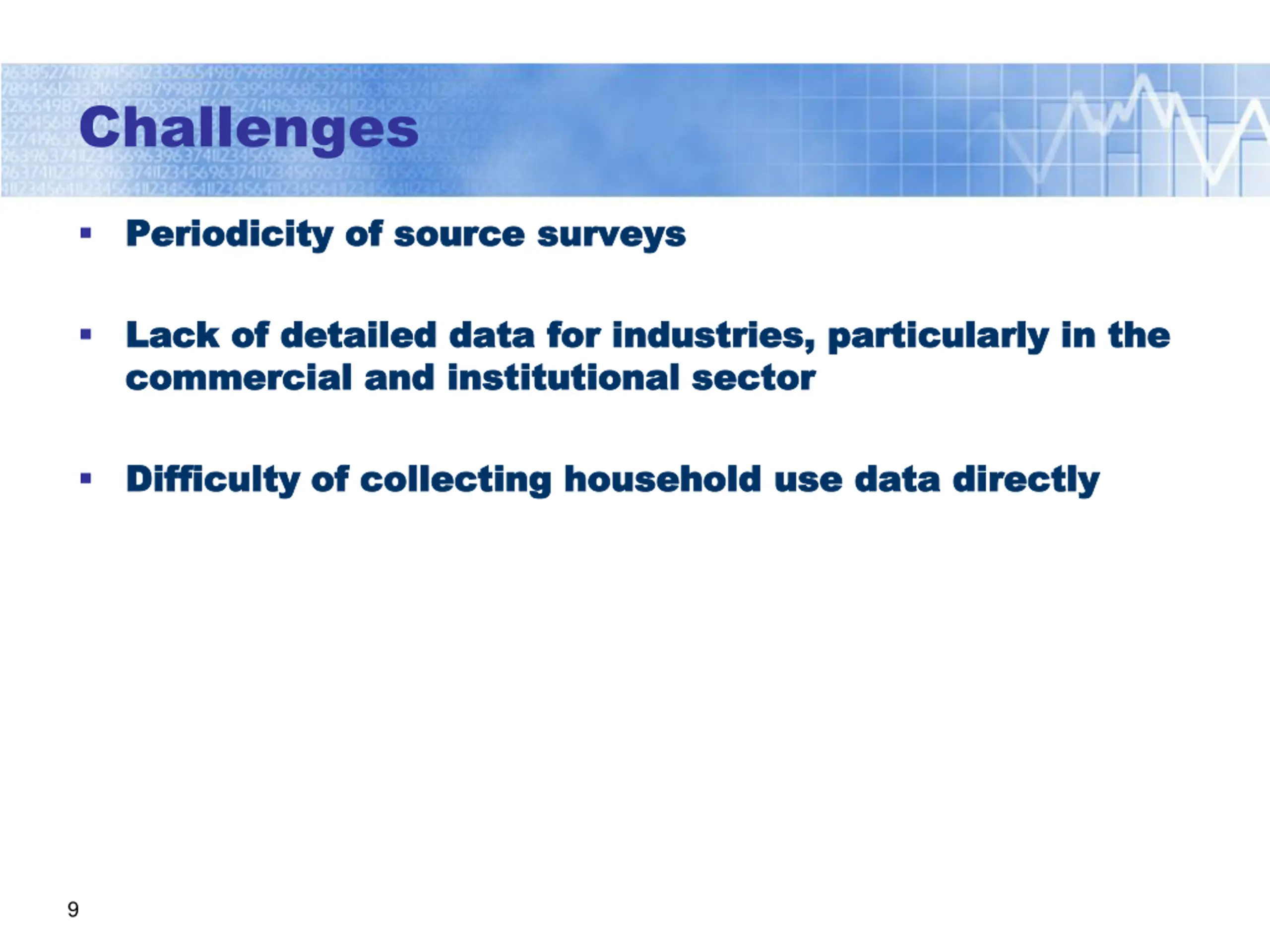 Challenges

▪ Periodicity of source surveys

▪ Lack of detailed data for industries, particularly in the commercial and institutional sector

▪ Difficulty of collecting household use data directly

9